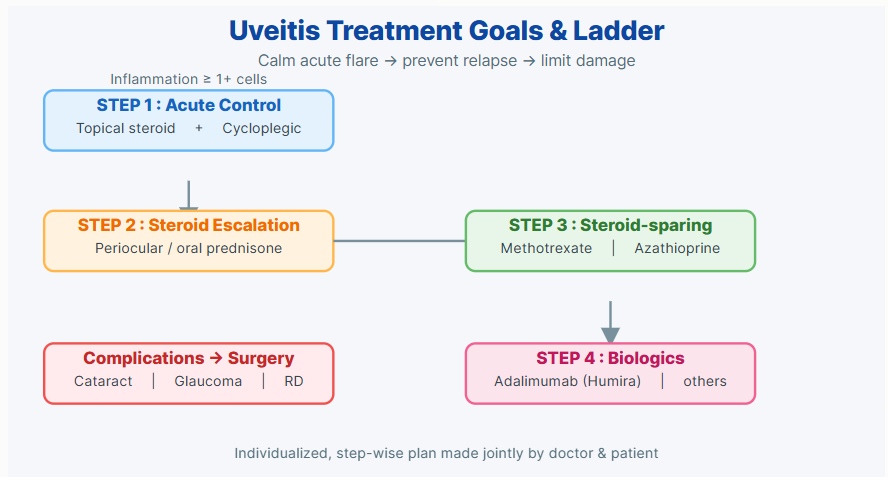 Uveitis Treatment Goals & Ladder

Calm acute flare → prevent relapse → limit damage

Inflammation ≥ 1+ cells

STEP 1 : Acute Control
Topical steroid + Cycloplegic

STEP 2 : Steroid Escalation
Periocular / oral prednisone

STEP 3 : Steroid-sparing
Methotrexate | Azathioprine

Complications → Surgery
Cataract | Glaucoma | RD

STEP 4 : Biologics
Adalimumab (Humira) | others

Individualized, step-wise plan made jointly by doctor & patient